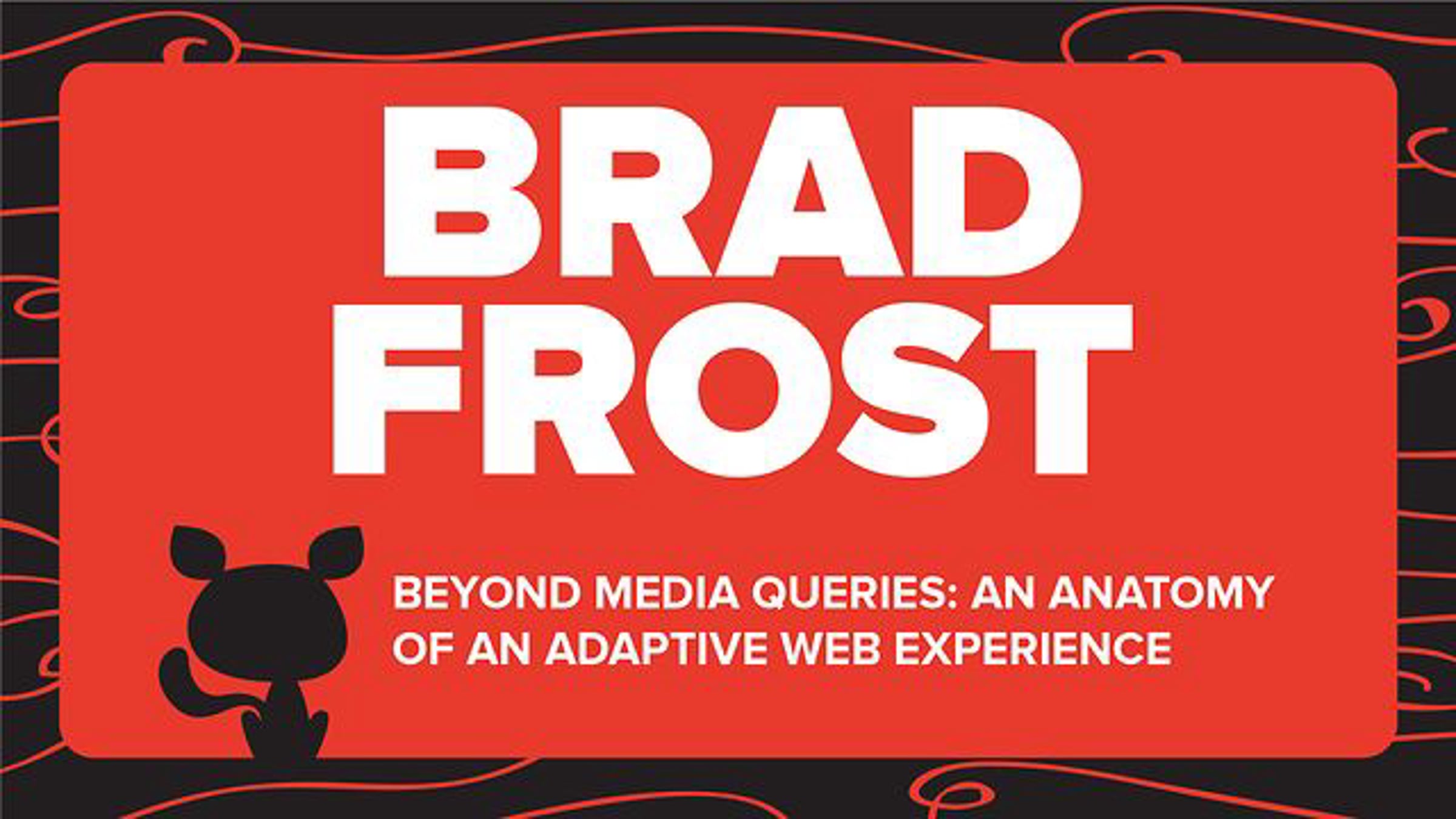 BRAD FROST

BEYOND MEDIA QUERIES: AN ANATOMY OF AN ADAPTIVE WEB EXPERIENCE